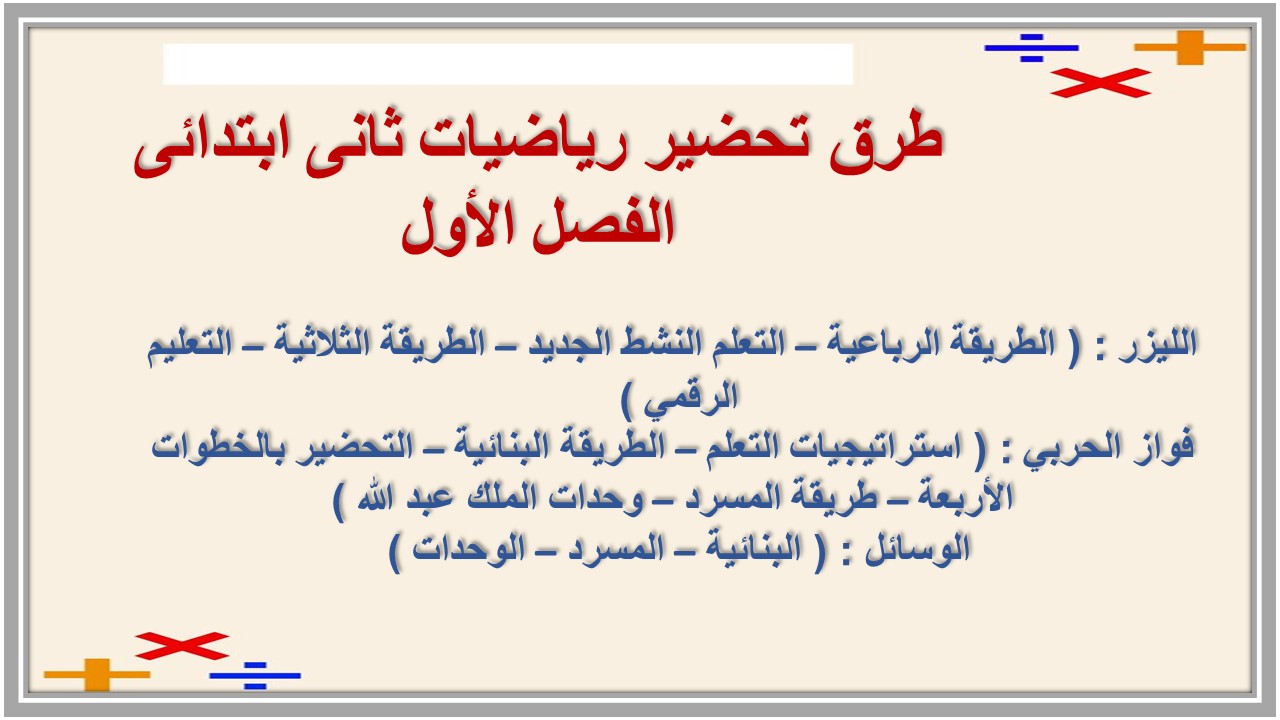 طرق تحضير رياضيات ثانى ابتدائى
الفصل الأول

الليزر : ( الطريقة الرباعية – التعلم النشط الجديد – الطريقة الثلاثية – التعليم الرقمي )
فواز الحربي : ( استراتيجيات التعلم – الطريقة البنائية – التحضير بالخطوات الأربعة – طريقة المسرد – وحدات الملك عبد الله )
الوسائل : ( البنائية – المسرد – الوحدات )